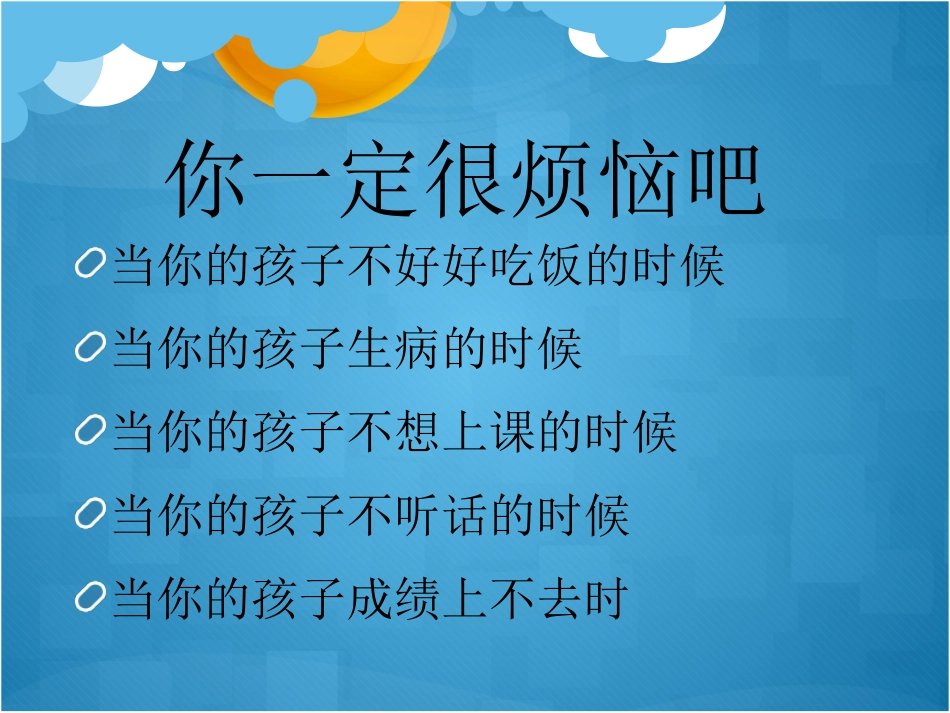 你一定很烦恼吧

当你的孩子不好好吃饭的时候

当你的孩子生病的时候

当你的孩子不想上课的时候

当你的孩子不听话的时候

当你的孩子成绩上不去时